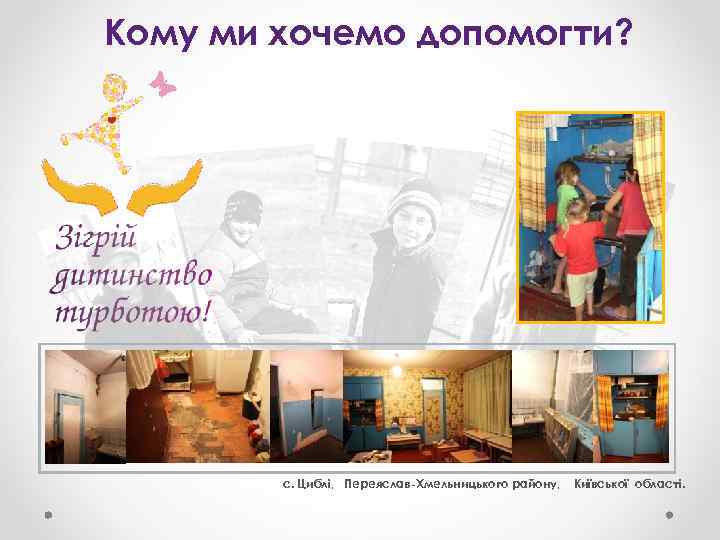 Кому ми хочемо допомогти?

Зігрій дитинство турботою!

с. Циблі, Переяслав-Хмельницького району, Київської області.